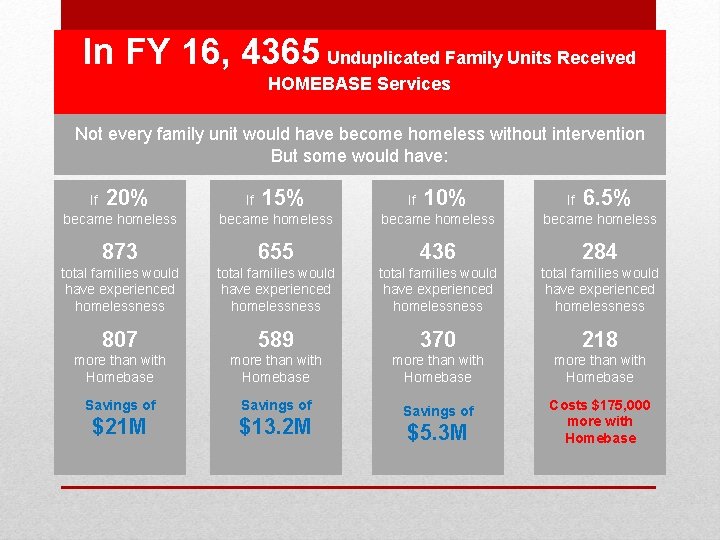 In FY 16, 4365 Unduplicated Family Units Received HOMEBASE Services

Not every family unit would have become homeless without intervention
But some would have:

If 20%
became homeless

873
total families would have experienced homelessness

807
more than with Homebase

Savings of
$21M

If 15%
became homeless

655
total families would have experienced homelessness

589
more than with Homebase

Savings of
$13.2M

If 10%
became homeless

436
total families would have experienced homelessness

370
more than with Homebase

Savings of
$5.3M

If 6.5%
became homeless

284
total families would have experienced homelessness

218
more than with Homebase

Costs $175,000 more with Homebase